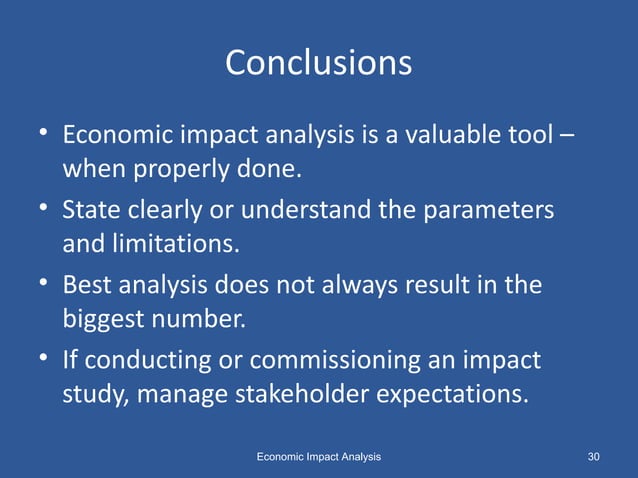 Conclusions

• Economic impact analysis is a valuable tool – when properly done.
• State clearly or understand the parameters and limitations.
• Best analysis does not always result in the biggest number.
• If conducting or commissioning an impact study, manage stakeholder expectations.

Economic Impact Analysis 30